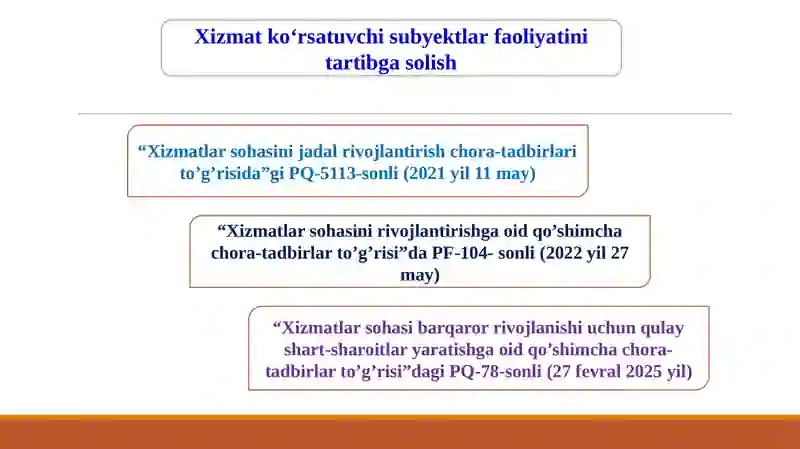 Xizmat ko‘rsatuvchi subyektlar faoliyatini tartibga solish

“Xizmatlar sohasini jadal rivojlantirish chora-tadbirlari to’g’risida”gi PQ-5113-sonli (2021 yil 11 may)

“Xizmatlar sohasini rivojlantirishga oid qo’shimcha chora-tadbirlar to’g’risi”da PF-104- sonli (2022 yil 27 may)

“Xizmatlar sohasi barqaror rivojlanishi uchun qulay shart-sharoitlar yaratishga oid qo’shimcha chora-tadbirlar to’g’risi”dagi PQ-78-sonli (27 fevral 2025 yil)